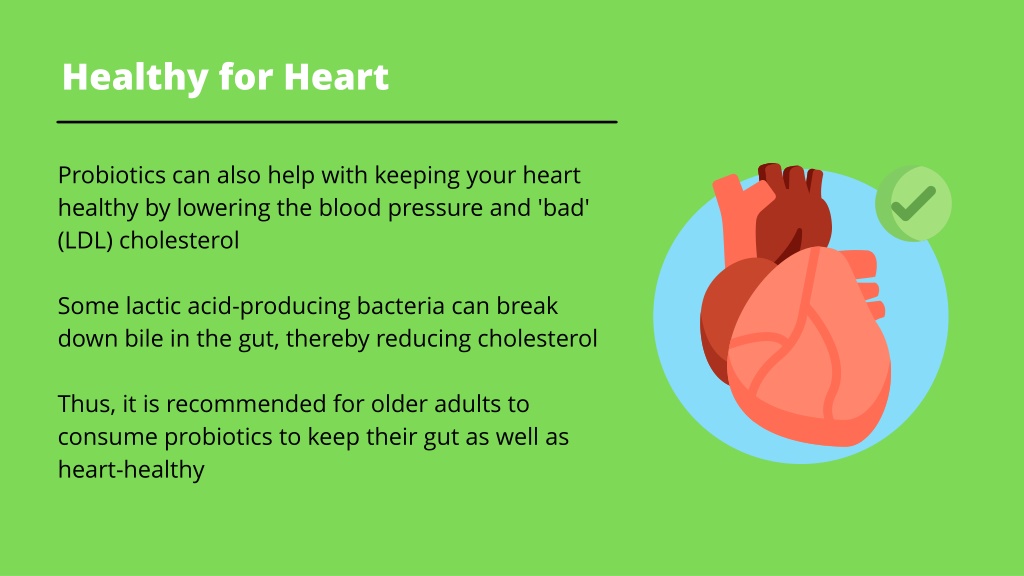 Healthy for Heart

Probiotics can also help with keeping your heart healthy by lowering the blood pressure and 'bad' (LDL) cholesterol

Some lactic acid-producing bacteria can break down bile in the gut, thereby reducing cholesterol

Thus, it is recommended for older adults to consume probiotics to keep their gut as well as heart-healthy